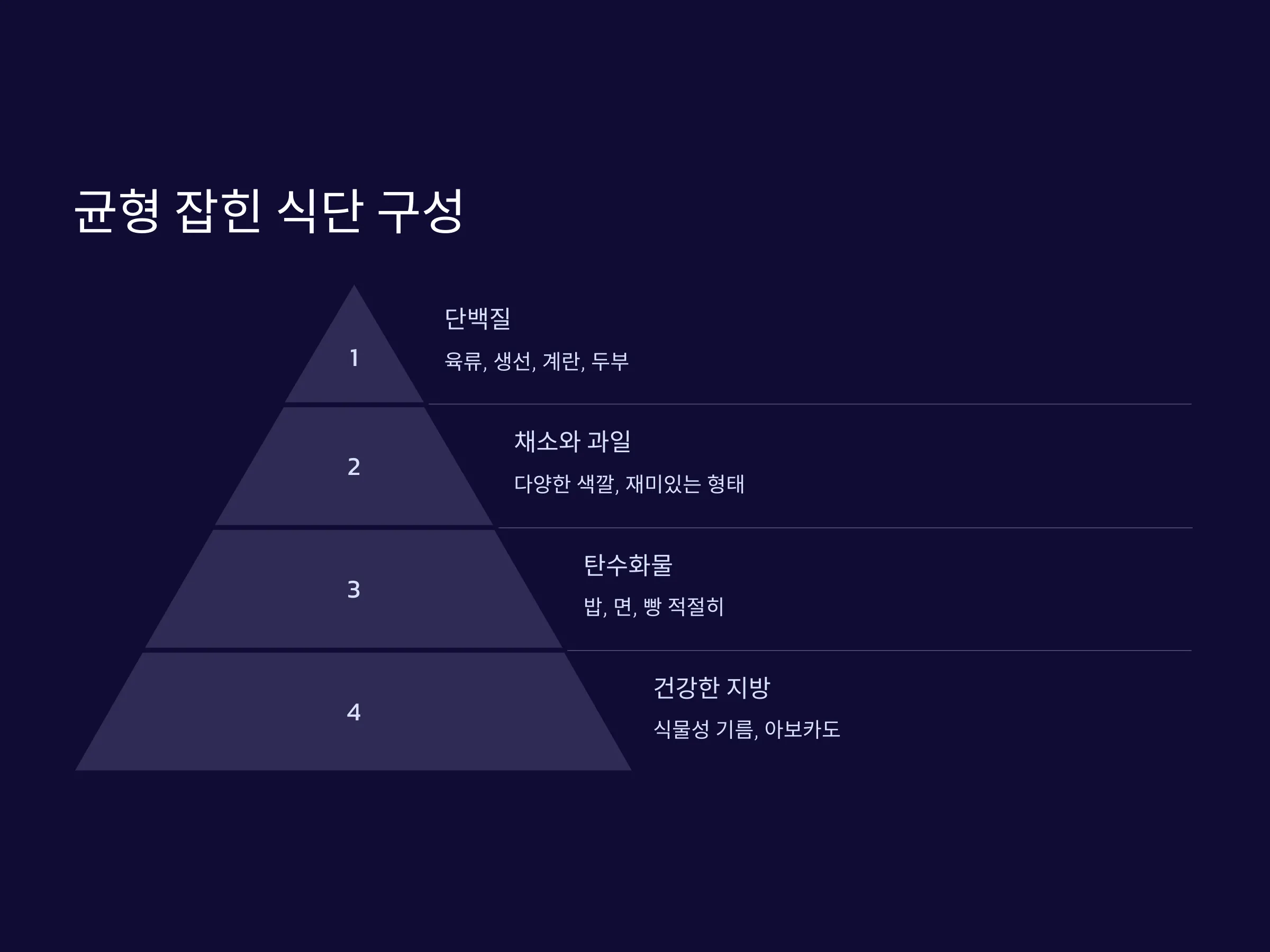 균형 잡힌 식단 구성

1

단백질

육류, 생선, 계란, 두부

2

채소와 과일

다양한 색깔, 재미있는 형태

3

탄수화물

밥, 면, 빵 적절히

4

건강한 지방

식물성 기름, 아보카도